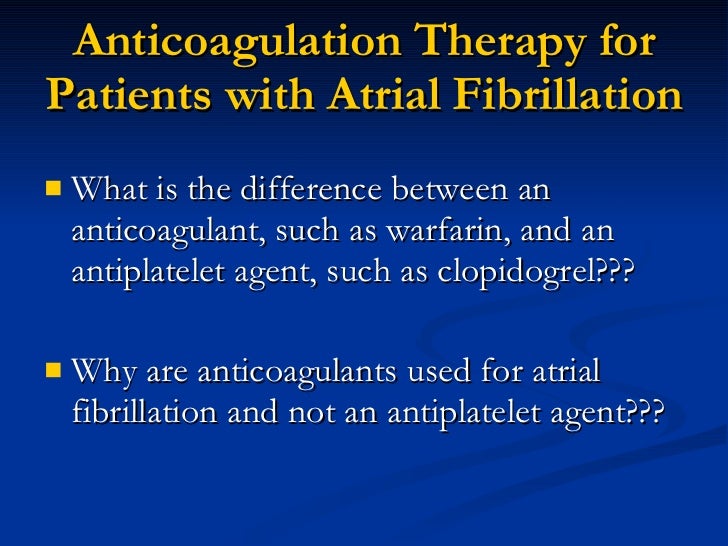 Anticoagulation Therapy for Patients with Atrial Fibrillation

What is the difference between an anticoagulant, such as warfarin, and an antiplatelet agent, such as clopidogrel???

Why are anticoagulants used for atrial fibrillation and not an antiplatelet agent???